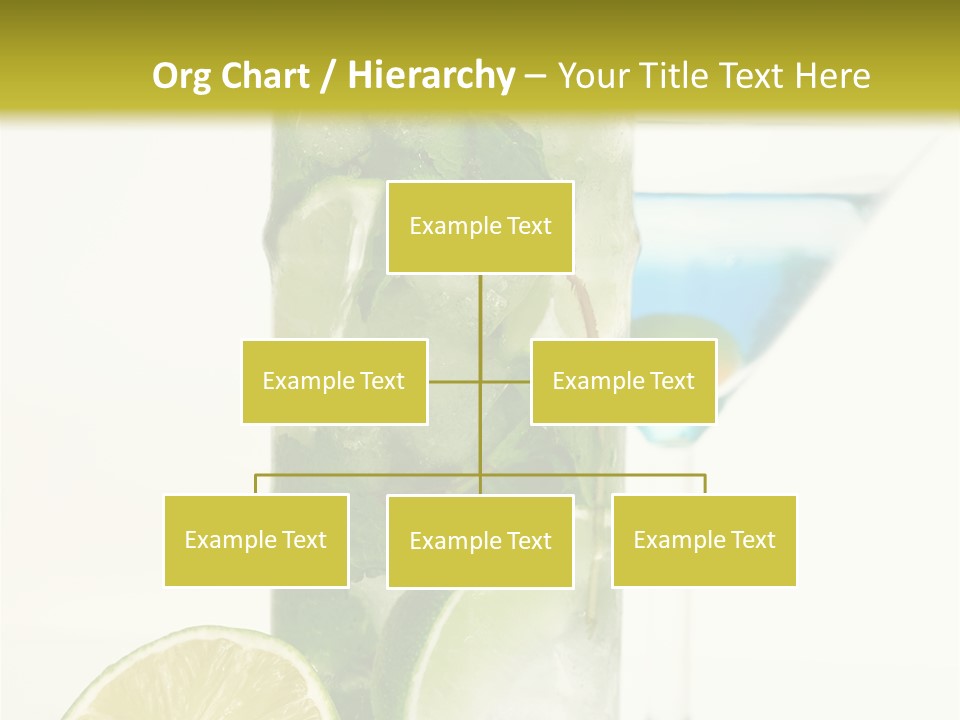 Org Chart / Hierarchy – Your Title Text Here

Example Text

Example Text

Example Text

Example Text

Example Text

Example Text